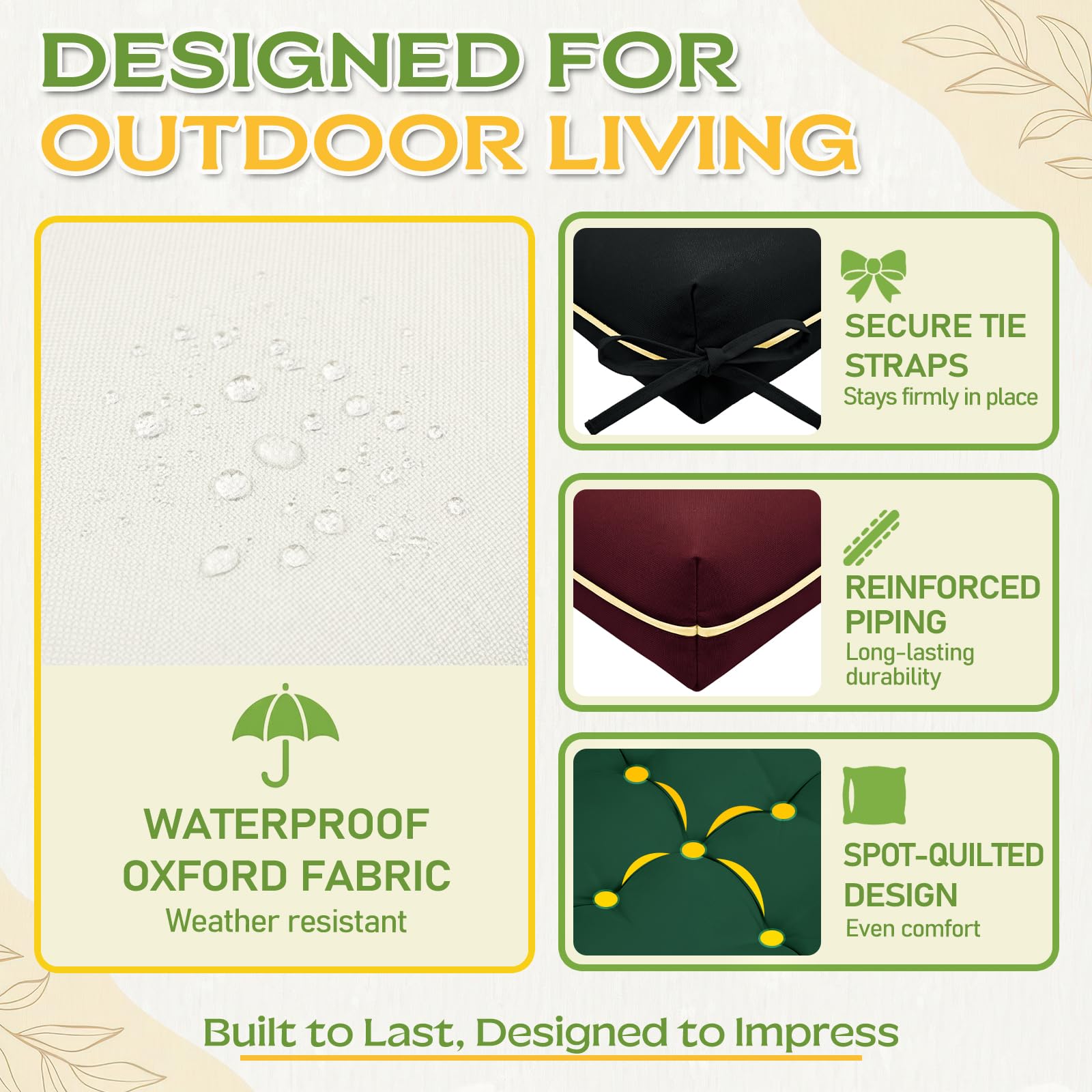 DESIGNED FOR OUTDOOR LIVING

WATERPROOF OXFORD FABRIC
Weather resistant

SECURE TIE STRAPS
Stays firmly in place

REINFORCED PIPING
Long-lasting durability

SPOT-QUILTED DESIGN
Even comfort

Built to Last, Designed to Impress